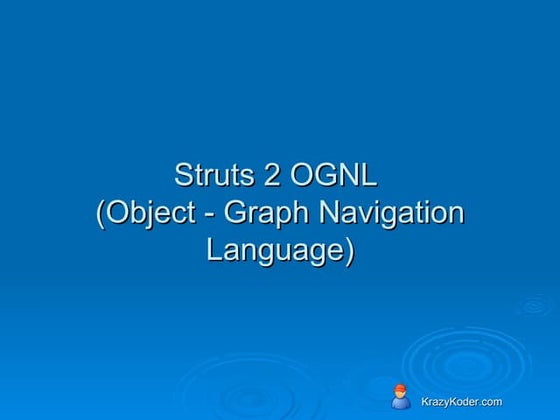 Struts 2 OGNL
(Object - Graph Navigation Language)

KrazyKoder.com